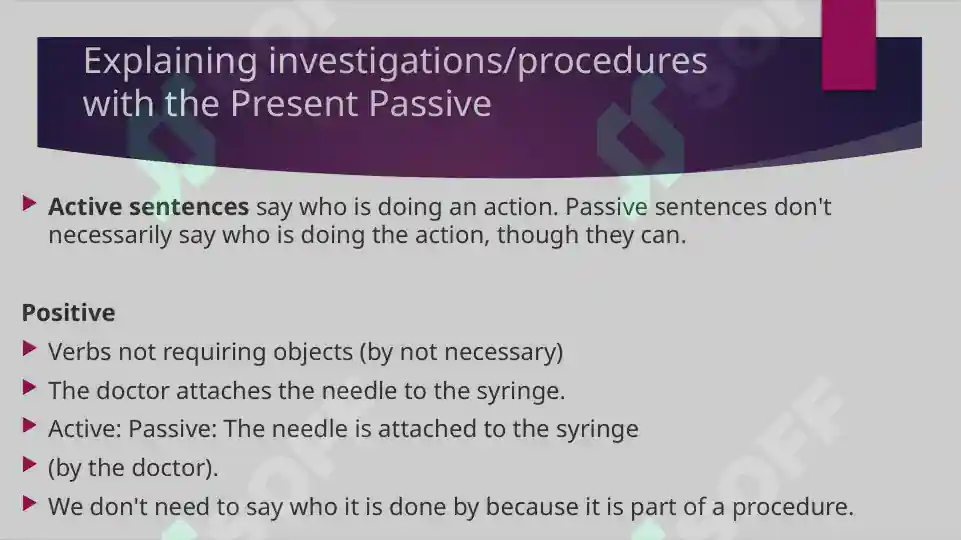 Explaining investigations/procedures with the Present Passive

Active sentences say who is doing an action. Passive sentences don't necessarily say who is doing the action, though they can.

Positive

Verbs not requiring objects (by not necessary)

The doctor attaches the needle to the syringe.

Active: Passive: The needle is attached to the syringe

(by the doctor).

We don't need to say who it is done by because it is part of a procedure.